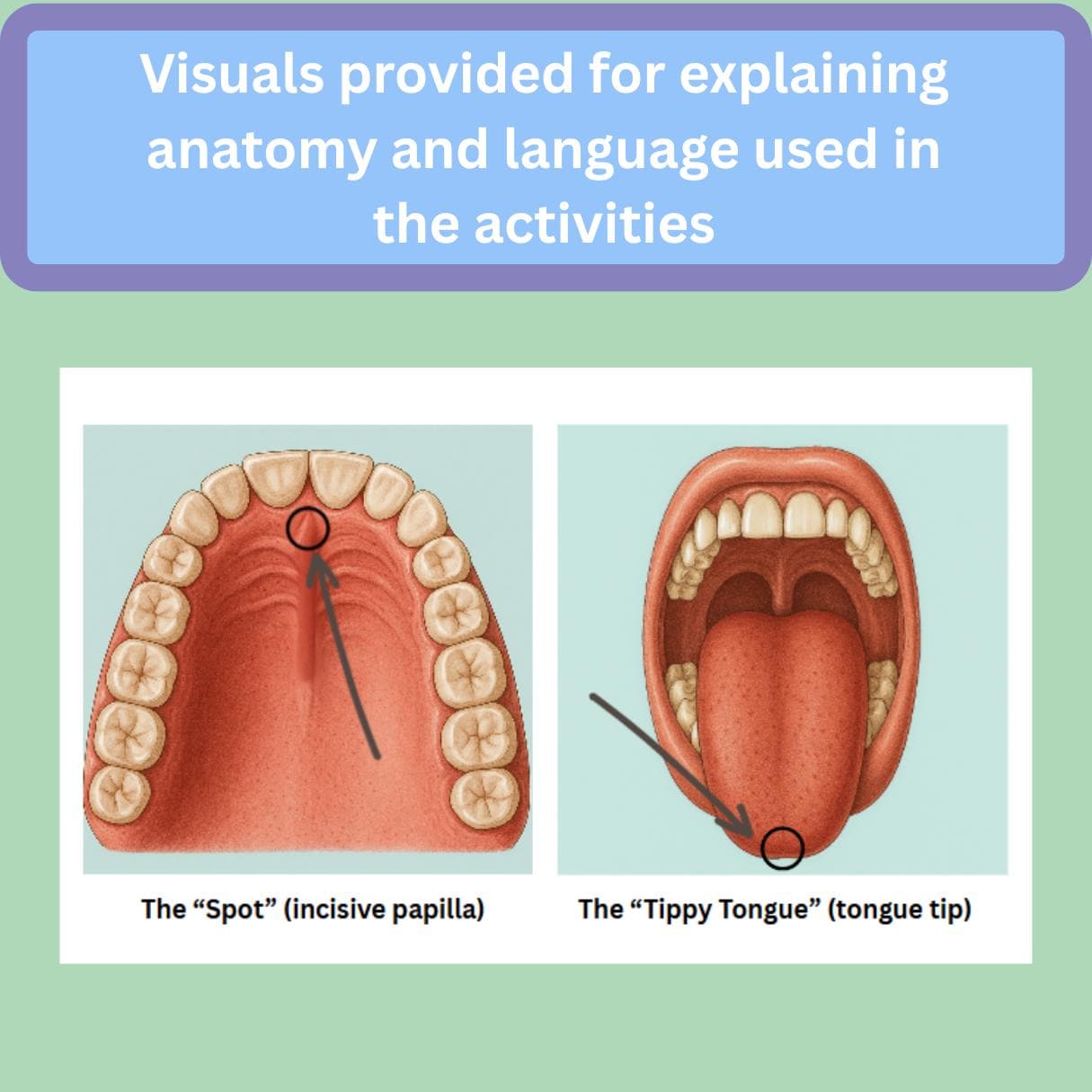 Visuals provided for explaining anatomy and language used in the activities

The “Spot” (incisive papilla)

The “Tippy Tongue” (tongue tip)